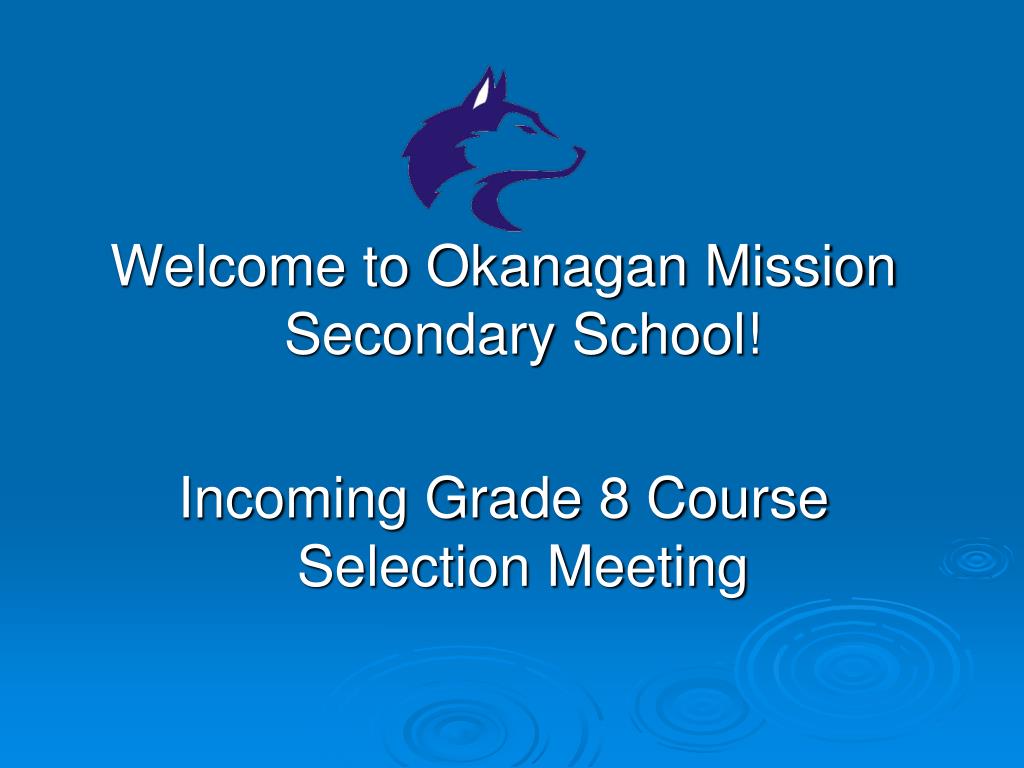 Welcome to Okanagan Mission Secondary School!

Incoming Grade 8 Course Selection Meeting